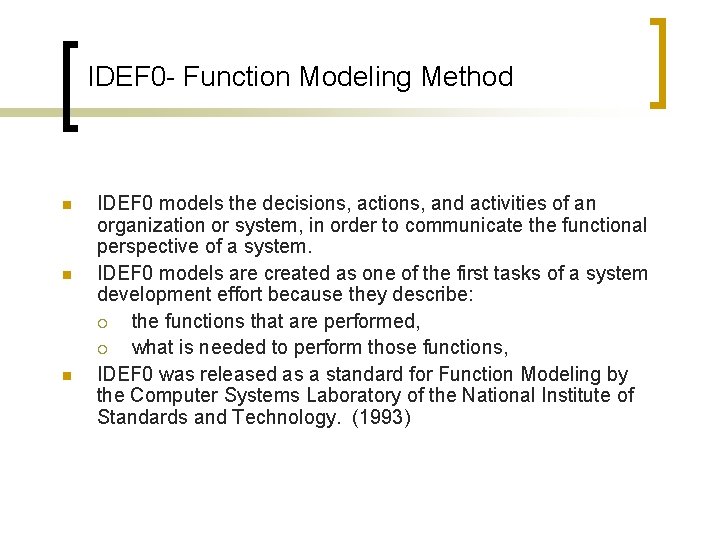 IDEF0- Function Modeling Method

- IDEF0 models the decisions, actions, and activities of an organization or system, in order to communicate the functional perspective of a system.
- IDEF0 models are created as one of the first tasks of a system development effort because they describe:
  - the functions that are performed,
  - what is needed to perform those functions,
- IDEF0 was released as a standard for Function Modeling by the Computer Systems Laboratory of the National Institute of Standards and Technology. (1993)